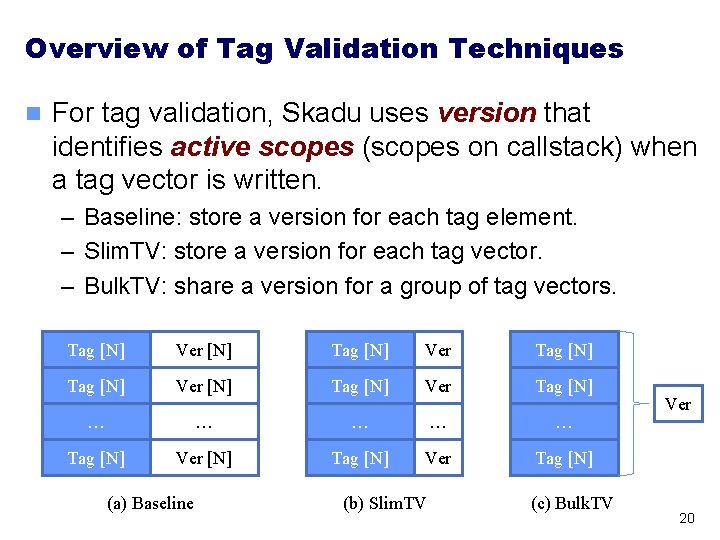 Overview of Tag Validation Techniques

For tag validation, Skadu uses version that identifies active scopes (scopes on callstack) when a tag vector is written.

– Baseline: store a version for each tag element.
– SlimTV: store a version for each tag vector.
– BulkTV: share a version for a group of tag vectors.

| Tag [N] | Ver [N] |
|---|---|
| Tag [N] | Ver [N] |
| … | … |
| Tag [N] | Ver [N] |

(a) Baseline

| Tag [N] | Ver |
|---|---|
| Tag [N] | Ver |
| … | … |
| Tag [N] | Ver |

(b) SlimTV

| Tag [N] |
|---|
| Tag [N] |
| … |
| Tag [N] |

Ver

(c) BulkTV

20